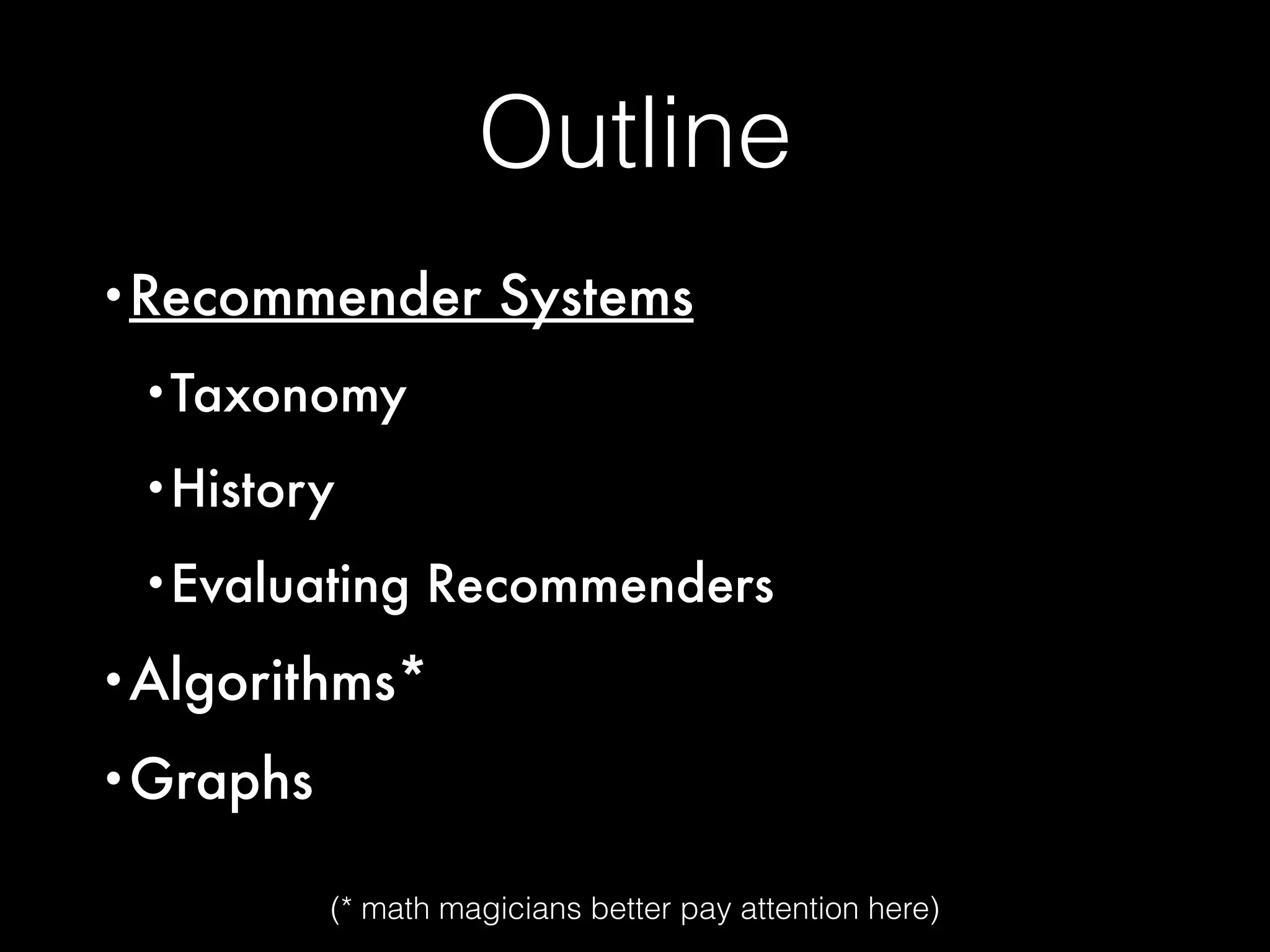 Outline

• Recommender Systems

• Taxonomy

• History

• Evaluating Recommenders

• Algorithms*

• Graphs

(* math magicians better pay attention here)